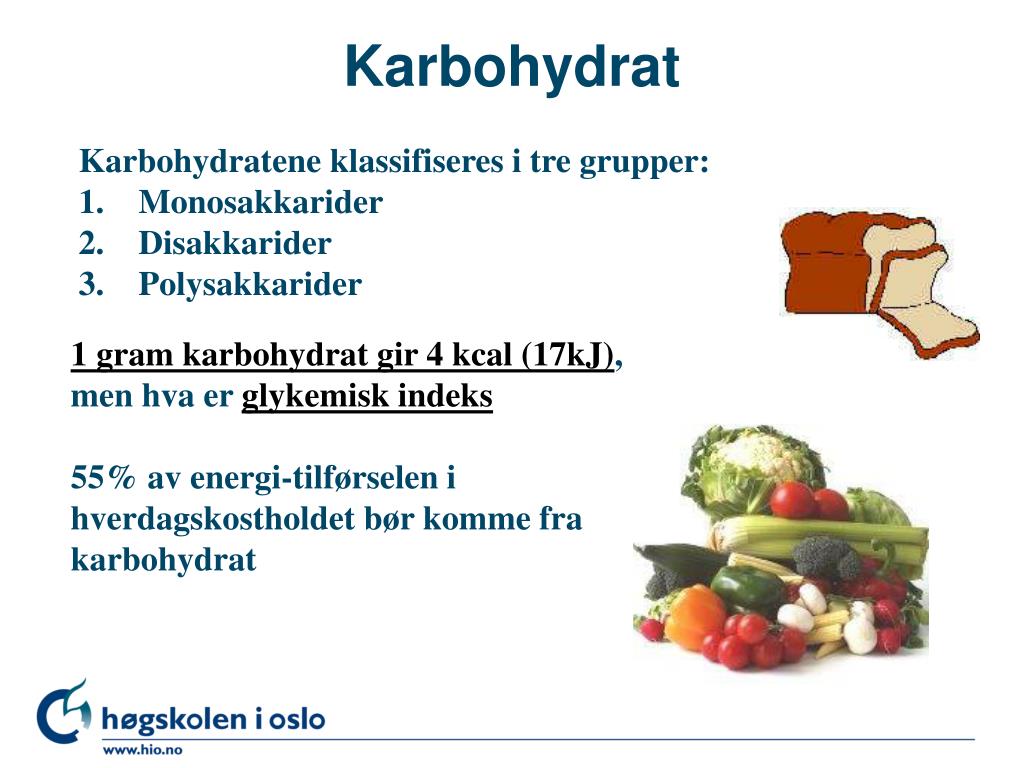 Karbohydrat

Karbohydratene klassifiseres i tre grupper:
1. Monosakkarider
2. Disakkarider
3. Polysakkarider

1 gram karbohydrat gir 4 kcal (17kJ), men hva er glykemisk indeks

55% av energi-tilførselen i hverdagskostholdet bør komme fra karbohydrat

høgskolen i oslo
www.hio.no